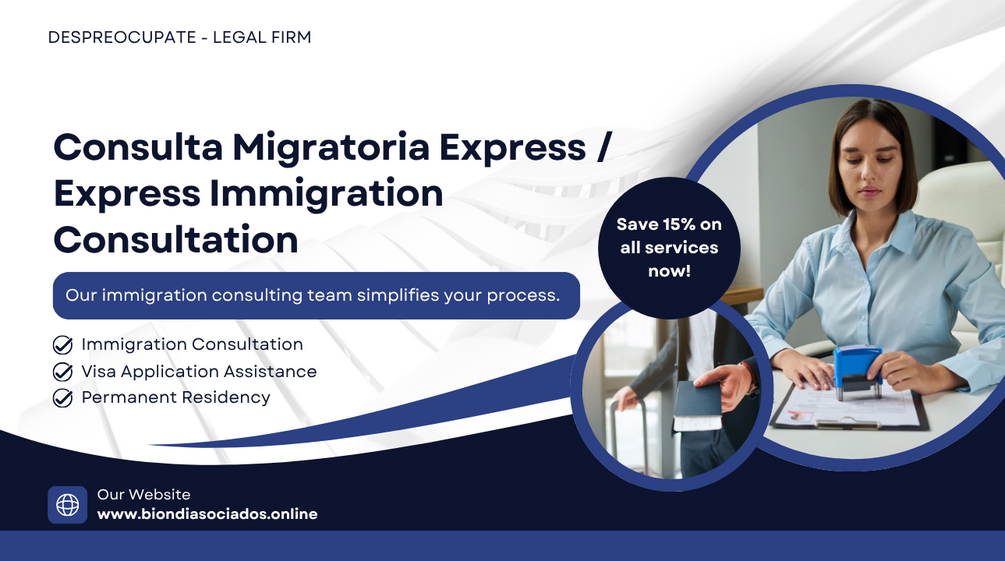 DESPREOCUPATE - LEGAL FIRM

Consulta Migratoria Express / Express Immigration Consultation

Our immigration consulting team simplifies your process.

Immigration Consultation
Visa Application Assistance
Permanent Residency

Save 15% on all services now!

Our Website
www.biondiasociados.online